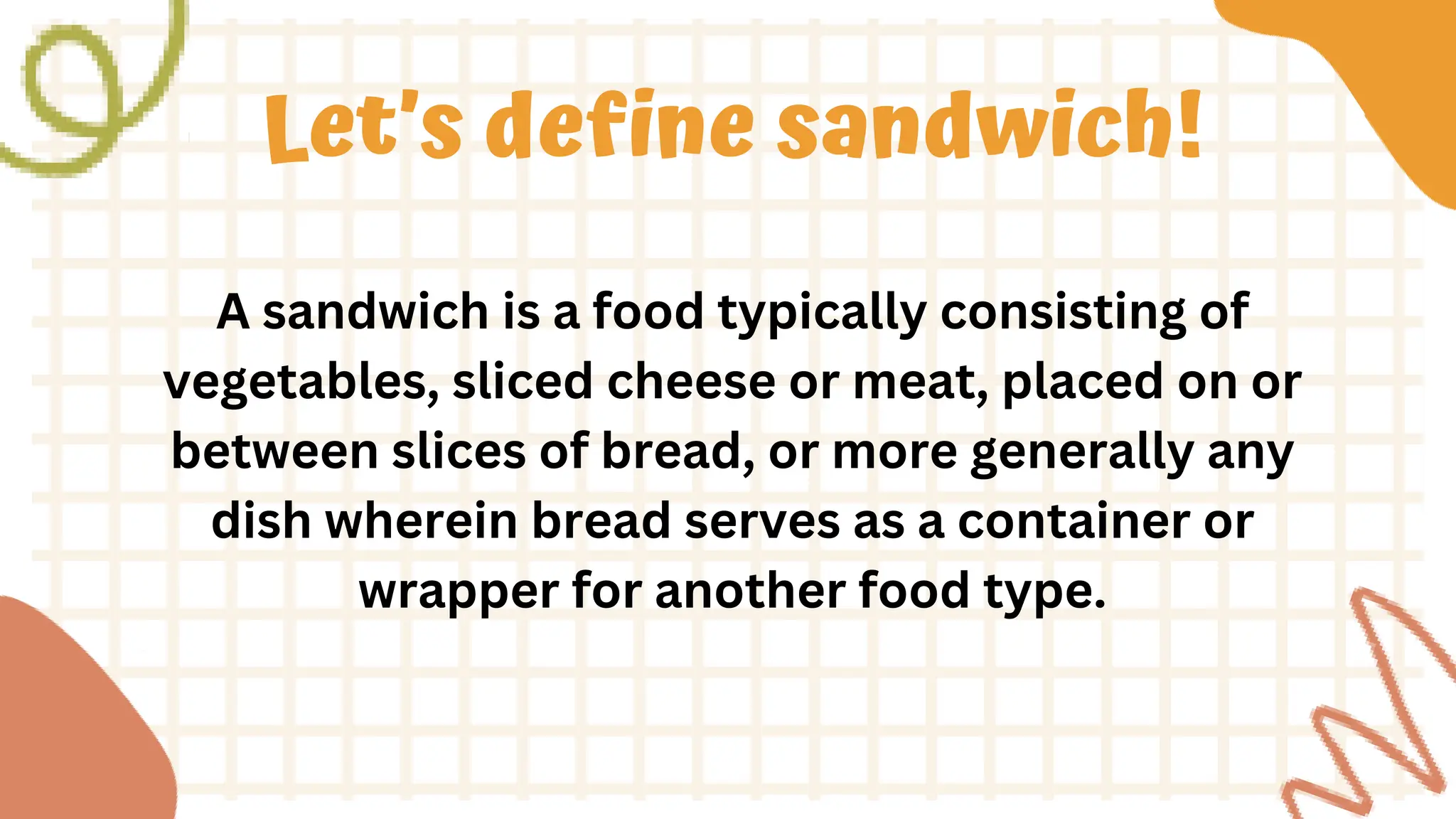 Let's define sandwich!

A sandwich is a food typically consisting of vegetables, sliced cheese or meat, placed on or between slices of bread, or more generally any dish wherein bread serves as a container or wrapper for another food type.